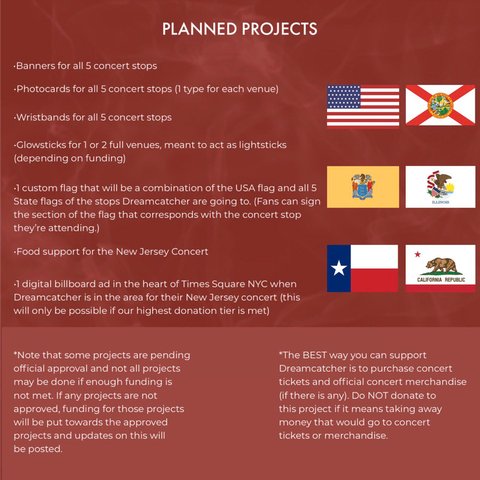 PLANNED PROJECTS

·Banners for all 5 concert stops

·Photocards for all 5 concert stops (1 type for each venue)

·Wristbands for all 5 concert stops

·Glowsticks for 1 or 2 full venues, meant to act as lightsticks (depending on funding)

·1 custom flag that will be a combination of the USA flag and all 5 State flags of the stops Dreamcatcher are going to. (Fans can sign the section of the flag that corresponds with the concert stop they're attending.)

·Food support for the New Jersey Concert

·1 digital billboard ad in the heart of Times Square NYC when Dreamcatcher is in the area for their New Jersey concert (this will only be possible if our highest donation tier is met)

ILLINOIS

CALIFORNIA REPUBLIC

*Note that some projects are pending official approval and not all projects may be done if enough funding is not met. If any projects are not approved, funding for those projects will be put towards the approved projects and updates on this will be posted.

*The BEST way you can support Dreamcatcher is to purchase concert tickets and official concert merchandise (if there is any). Do NOT donate to this project if it means taking away money that would go to concert tickets or merchandise.